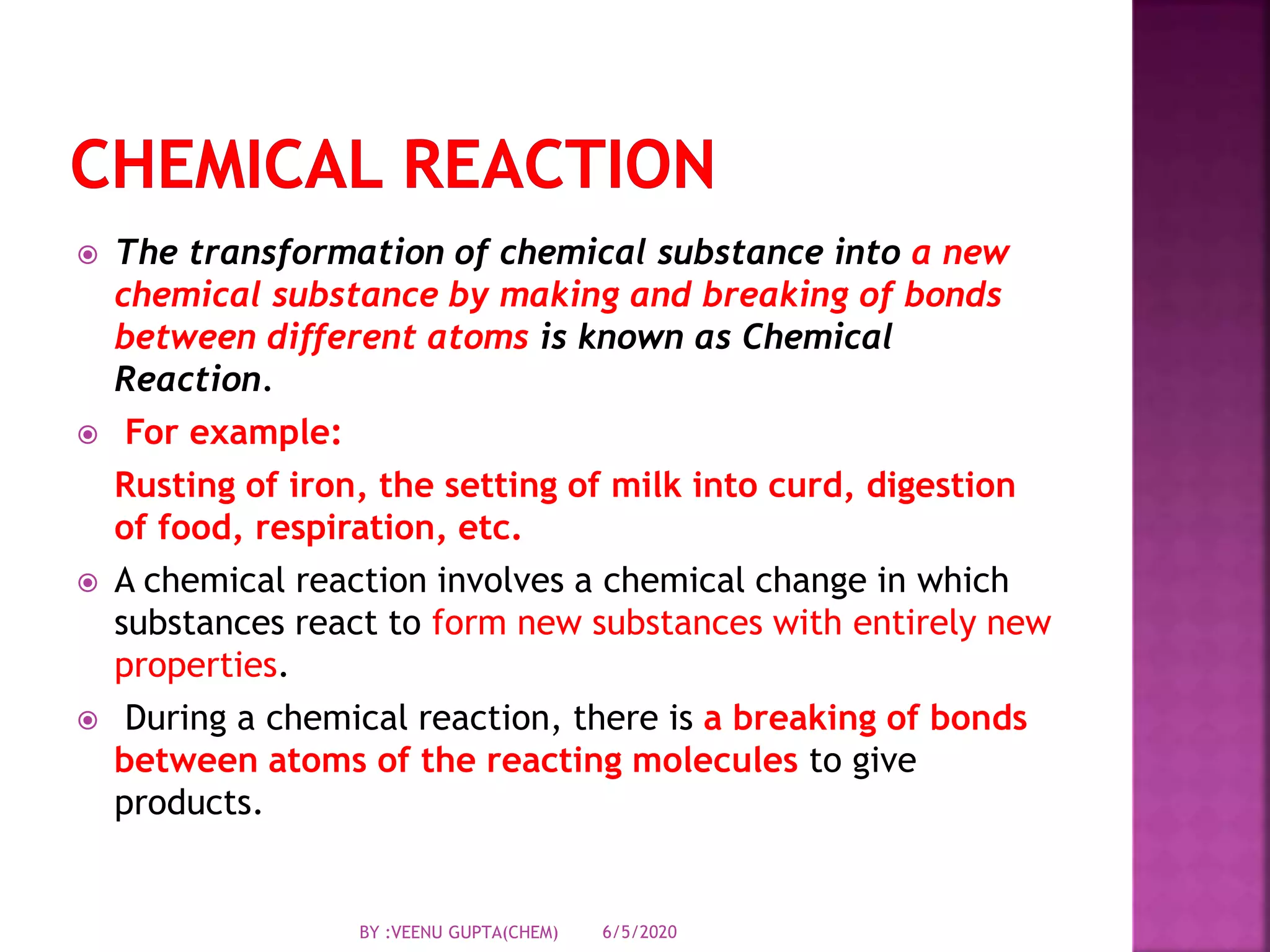 CHEMICAL REACTION

The transformation of chemical substance into a new chemical substance by making and breaking of bonds between different atoms is known as Chemical Reaction.

For example:

Rusting of iron, the setting of milk into curd, digestion of food, respiration, etc.

A chemical reaction involves a chemical change in which substances react to form new substances with entirely new properties.

During a chemical reaction, there is a breaking of bonds between atoms of the reacting molecules to give products.

BY :VEENU GUPTA(CHEM) 6/5/2020